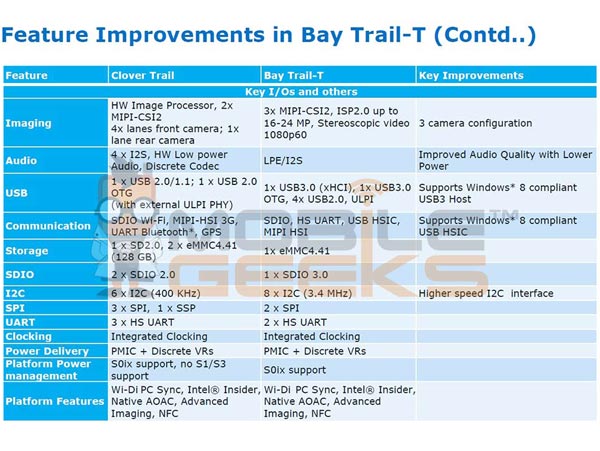 Feature Improvements in Bay Trail-T (Contd..)

| Feature | Clover Trail | Bay Trail-T | Key Improvements |
|---|---|---|---|
| Key I/Os and others | | | |
| Imaging | HW Image Processor, 2x MIPI-CSI2 4x lanes front camera; 1x lane rear camera | 3x MIPI-CSI2, ISP2.0 up to 16-24 MP, Stereoscopic video 1080p60 | 3 camera configuration |
| Audio | 4 x I2S, HW Low power Audio, Discrete Codec | LPE/I2S | Improved Audio Quality with Lower Power |
| USB | 1 x USB 2.0/1.1; 1 x USB 2.0 OTG (with external ULPI PHY) | 1x USB3.0 (xHCI), 1x USB3.0 OTG, 4x USB2.0, ULPI | Supports Windows* 8 compliant USB3 Host |
| Communication | SDIO Wi-Fi, MIPI-HSI 3G, UART Bluetooth*, GPS | SDIO, HS UART, USB HSIC, MIPI HSI | Supports Windows* 8 compliant USB HSIC |
| Storage | 1 x SD2.0, 2 x eMMC4.41 (128 GB) | 1x eMMC4.41 | |
| SDIO | 2 x SDIO 2.0 | 1 x SDIO 3.0 | |
| I2C | 6 x I2C (400 KHz) | 8 x I2C (3.4 MHz) | Higher speed I2C interface |
| SPI | 3 x SPI, 1 x SSP | 2 x SPI | |
| UART | 3 x HS UART | 2 x HS UART | |
| Clocking | Integrated Clocking | Integrated Clocking | |
| Power Delivery | PMIC + Discrete VRs | PMIC + Discrete VRs | |
| Platform Power management | S0ix support, no S1/S3 support | S0ix support | |
| Platform Features | Wi-Di PC Sync, Intel® Insider, Native AOAC, Advanced Imaging, NFC | Wi-Di PC Sync, Intel® Insider, Native AOAC, Advanced Imaging, NFC | |

MOBILE GEEKS™